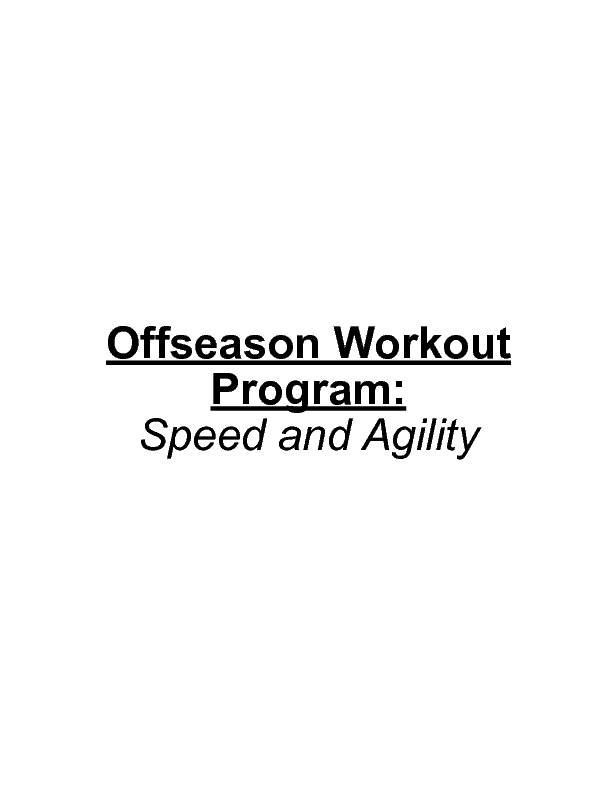 Offseason Workout Program:
Speed and Agility